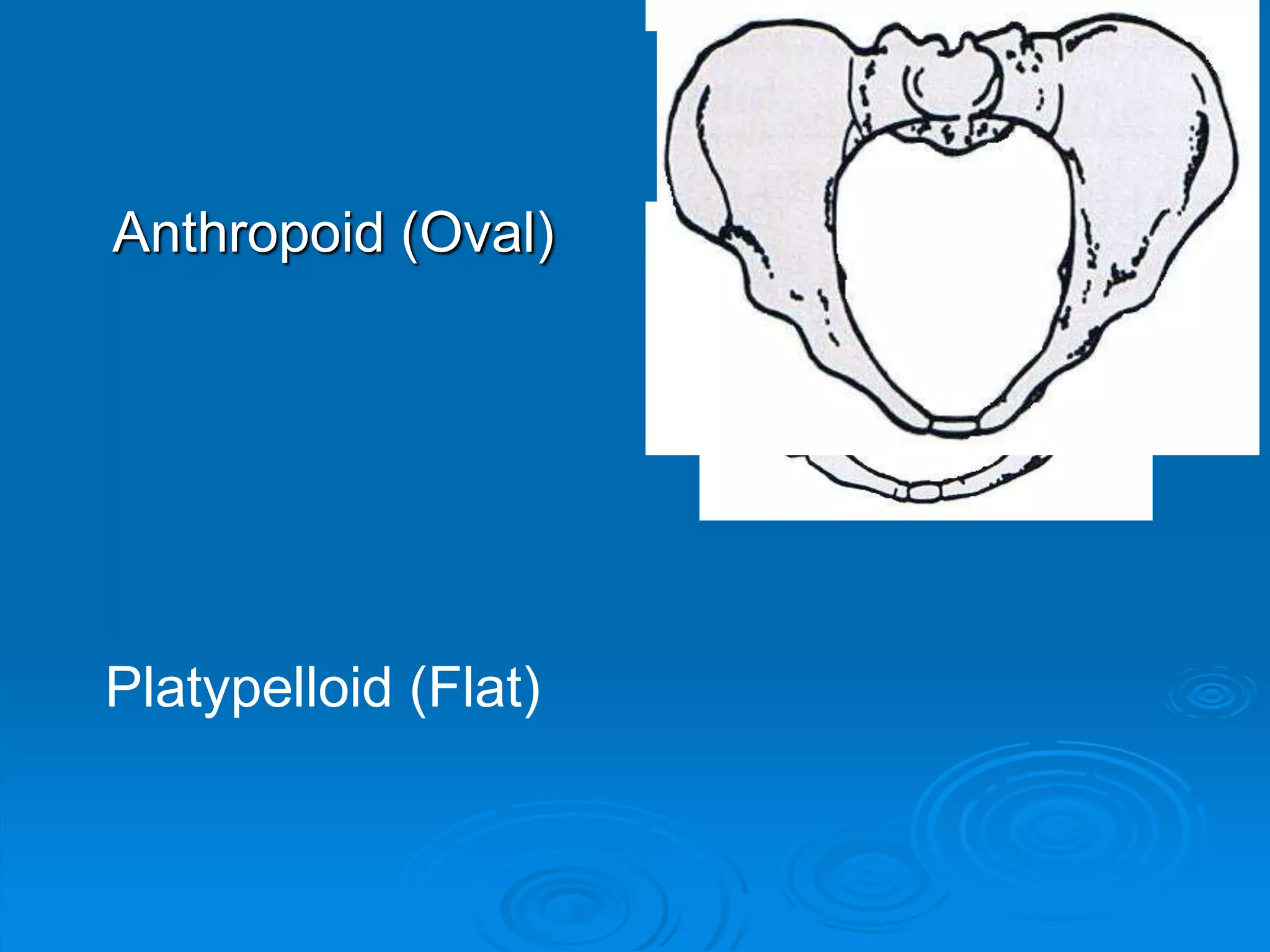 Anthropoid (Oval)

Platypelloid (Flat)